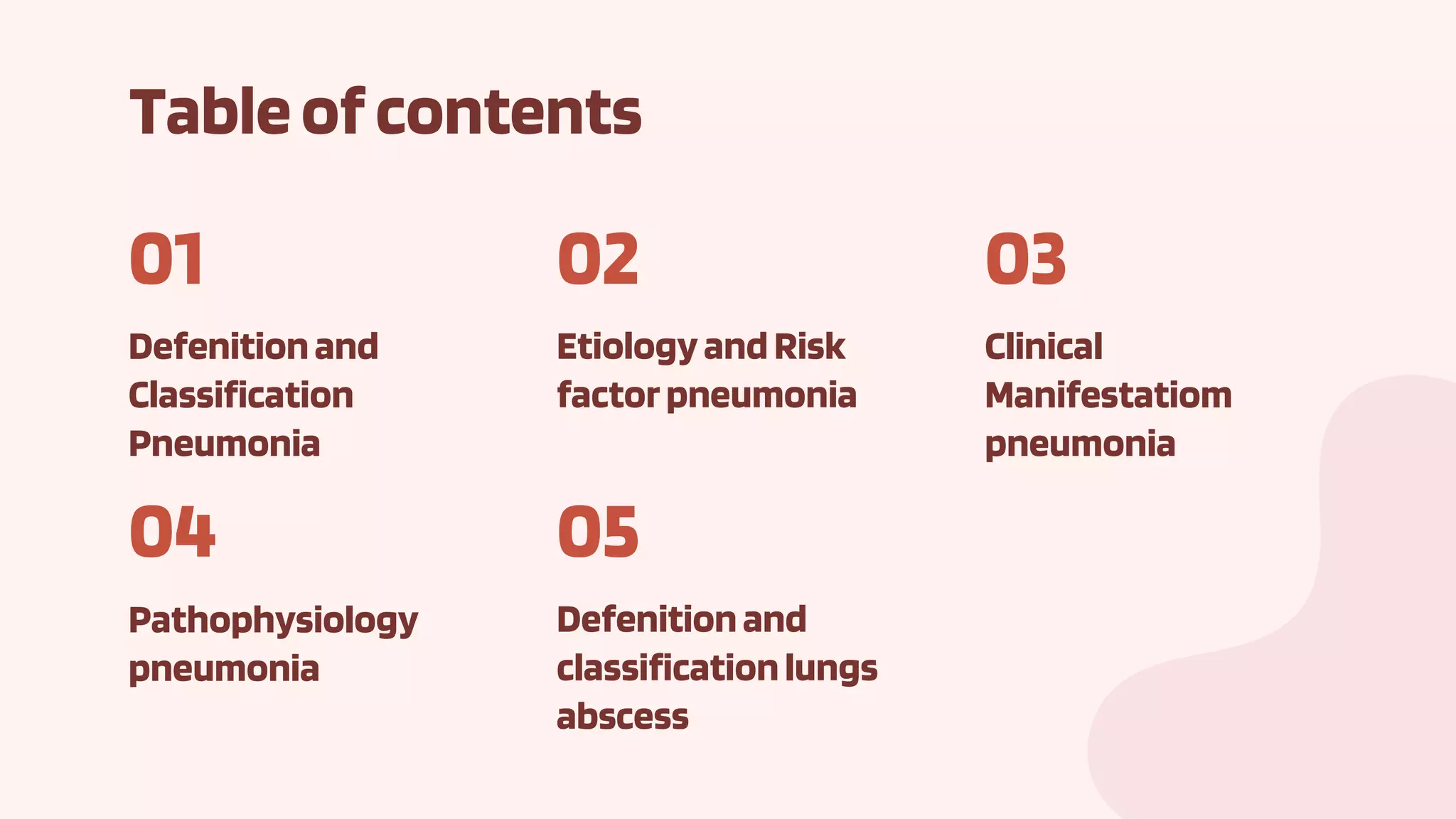 Table of contents

01

Defenition and Classification Pneumonia

02

Etiology and Risk factor pneumonia

03

Clinical Manifestatiom pneumonia

04

Pathophysiology pneumonia

05

Defenition and classification lungs abscess